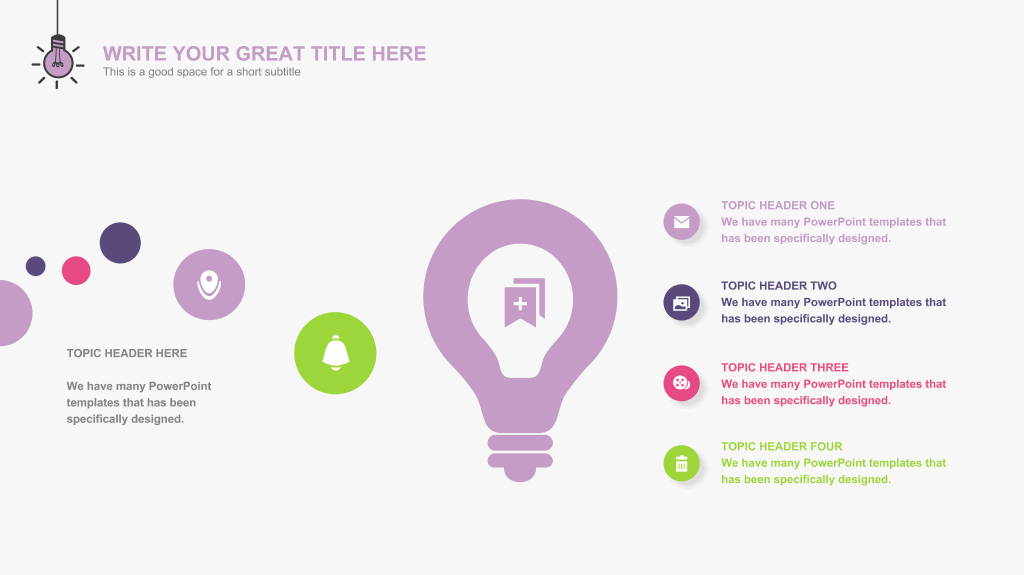 WRITE YOUR GREAT TITLE HERE
This is a good space for a short subtitle

TOPIC HEADER HERE

We have many PowerPoint templates that has been specifically designed.

TOPIC HEADER ONE
We have many PowerPoint templates that has been specifically designed.

TOPIC HEADER TWO
We have many PowerPoint templates that has been specifically designed.

TOPIC HEADER THREE
We have many PowerPoint templates that has been specifically designed.

TOPIC HEADER FOUR
We have many PowerPoint templates that has been specifically designed.